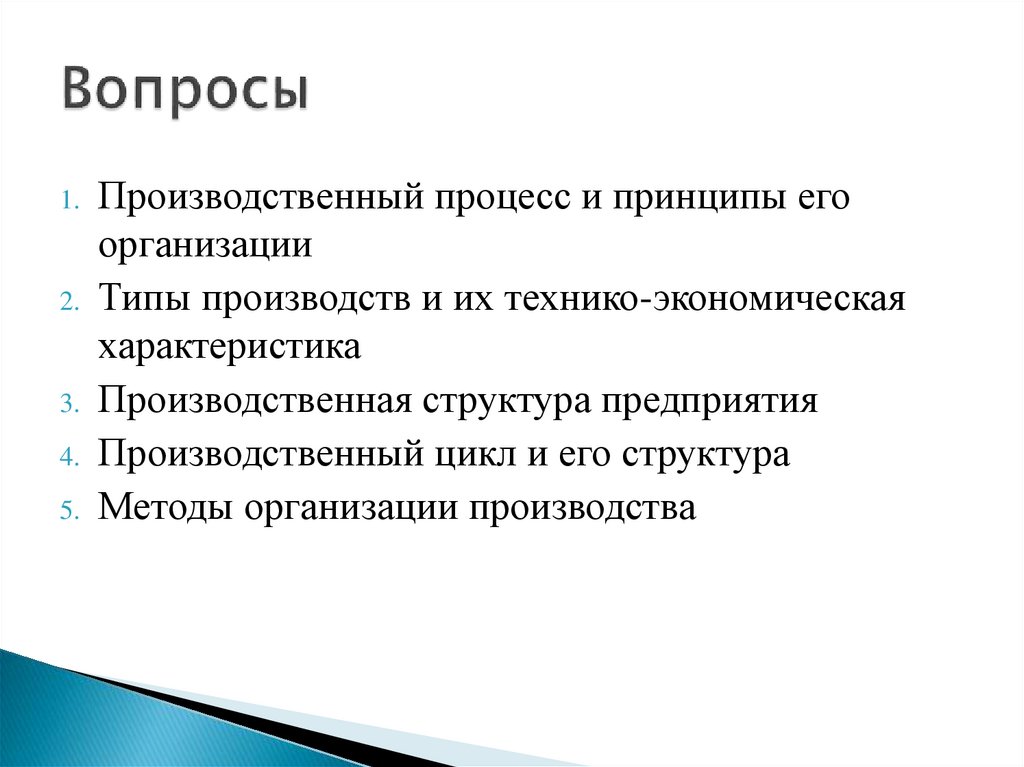 Вопросы

1. Производственный процесс и принципы его организации
2. Типы производств и их технико-экономическая характеристика
3. Производственная структура предприятия
4. Производственный цикл и его структура
5. Методы организации производства